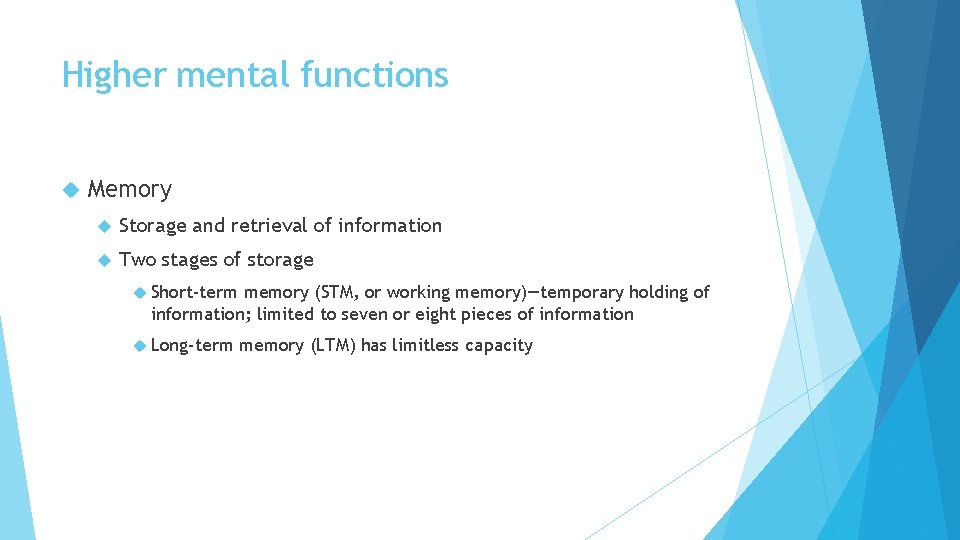 Higher mental functions

Memory

Storage and retrieval of information

Two stages of storage

Short-term memory (STM, or working memory)—temporary holding of information; limited to seven or eight pieces of information

Long-term memory (LTM) has limitless capacity